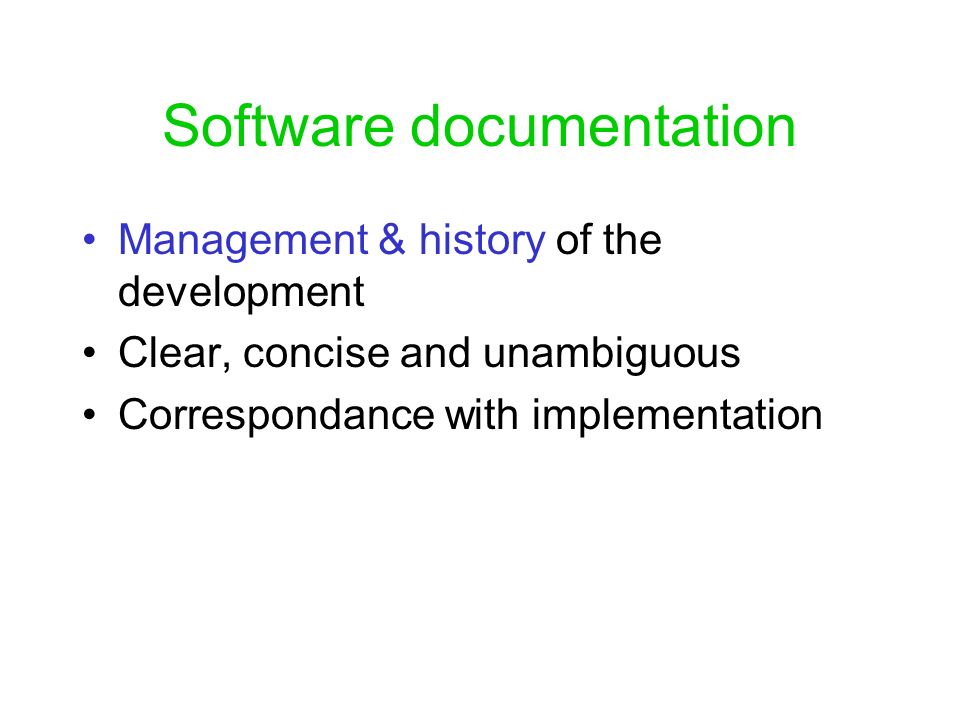 Software documentation

• Management & history of the development
• Clear, concise and unambiguous
• Correspondance with implementation